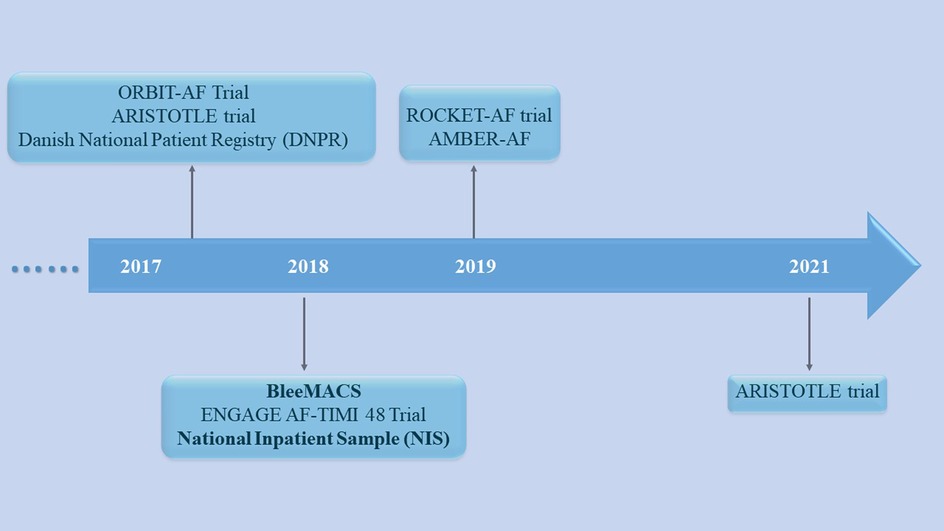 ORBIT-AF Trial
ARISTOTLE trial
Danish National Patient Registry (DNPR)

ROCKET-AF trial
AMBER-AF

2017

2018

2019

2021

BleeMACS
ENGAGE AF-TIMI 48 Trial
National Inpatient Sample (NIS)

ARISTOTLE trial